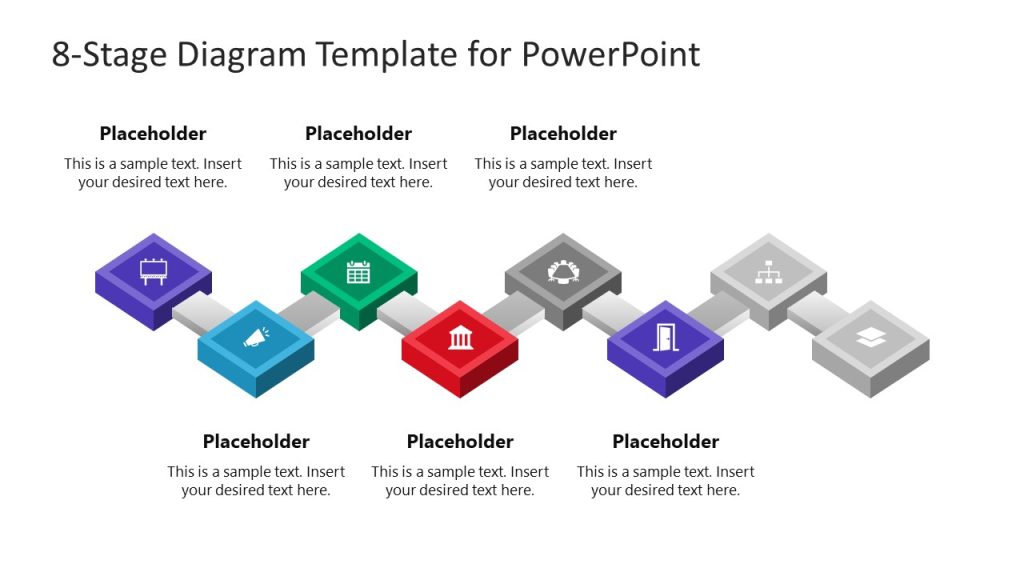 8-Stage Diagram Template for PowerPoint

Placeholder

This is a sample text. Insert your desired text here.

Placeholder

This is a sample text. Insert your desired text here.

Placeholder

This is a sample text. Insert your desired text here.

Placeholder

This is a sample text. Insert your desired text here.

Placeholder

This is a sample text. Insert your desired text here.

Placeholder

This is a sample text. Insert your desired text here.